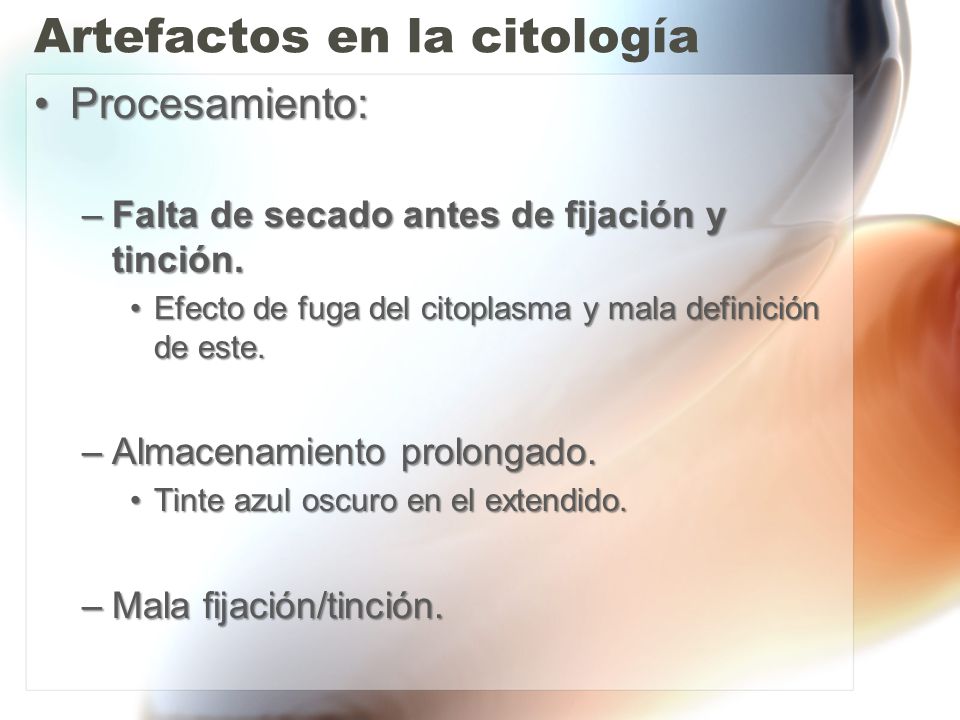 Artefactos en la citología

• Procesamiento:

– Falta de secado antes de fijación y tinción.

• Efecto de fuga del citoplasma y mala definición de este.

– Almacenamiento prolongado.

• Tinte azul oscuro en el extendido.

– Mala fijación/tinción.